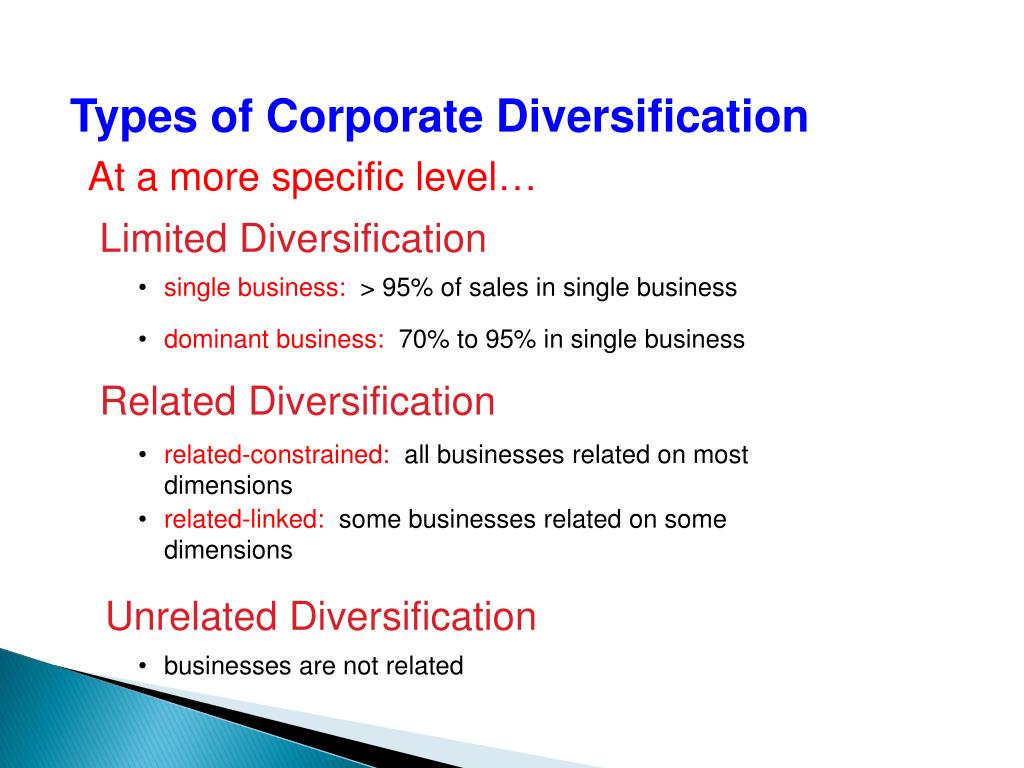 Types of Corporate Diversification

At a more specific level…

Limited Diversification

• single business: > 95% of sales in single business

• dominant business: 70% to 95% in single business

Related Diversification

• related-constrained: all businesses related on most dimensions

• related-linked: some businesses related on some dimensions

Unrelated Diversification

• businesses are not related